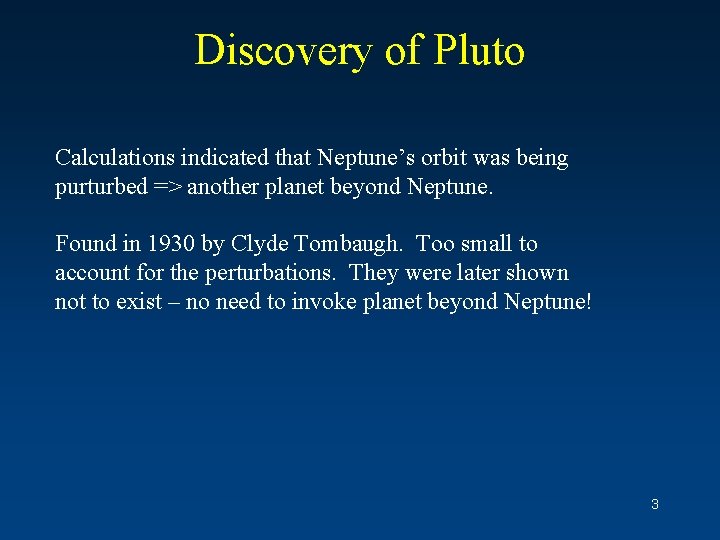 Discovery of Pluto

Calculations indicated that Neptune’s orbit was being purturbed => another planet beyond Neptune.

Found in 1930 by Clyde Tombaugh.  Too small to account for the perturbations.  They were later shown not to exist – no need to invoke planet beyond Neptune!

3